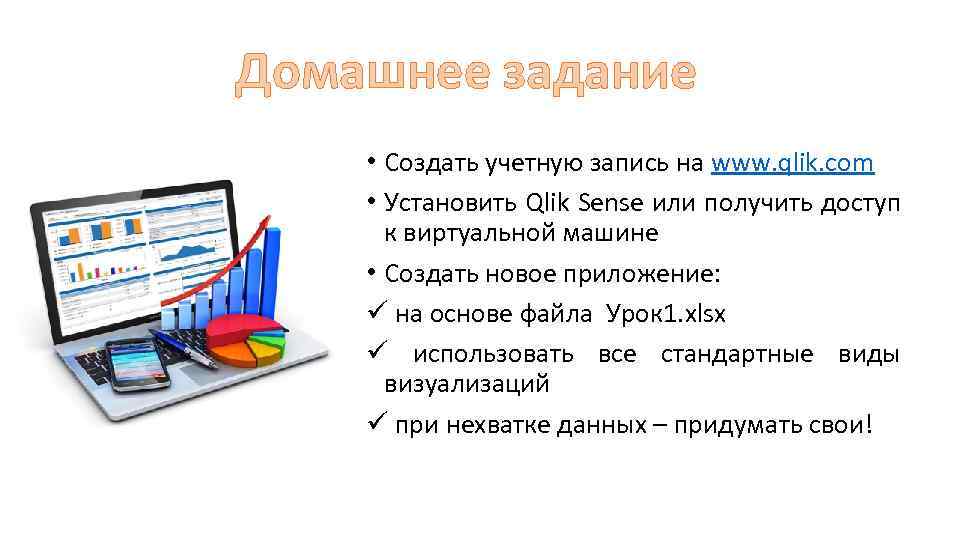 Домашнее задание

• Создать учетную запись на www.qlik.com
• Установить Qlik Sense или получить доступ к виртуальной машине
• Создать новое приложение:
✓ на основе файла Урок1.xlsx
✓ использовать все стандартные виды визуализаций
✓ при нехватке данных – придумать свои!